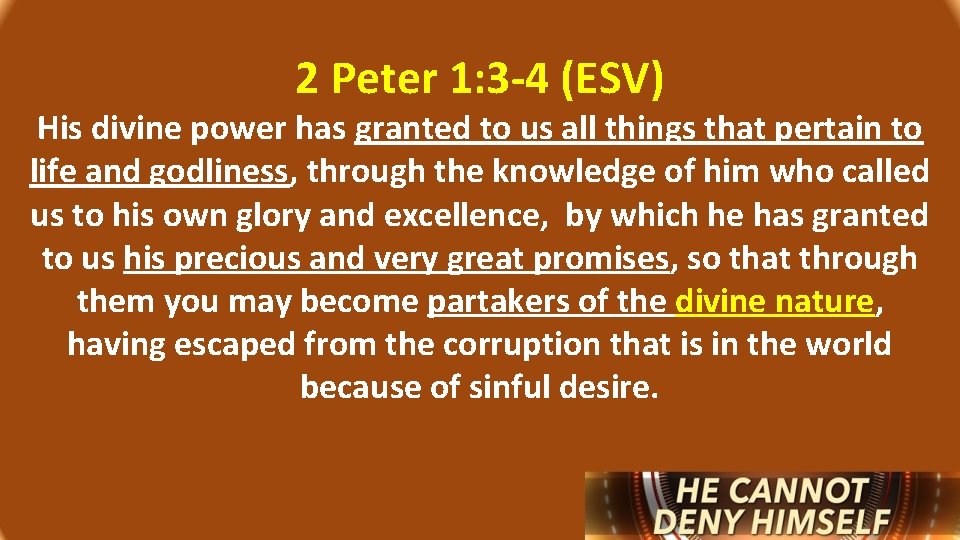 2 Peter 1:3-4 (ESV)

His divine power has granted to us all things that pertain to life and godliness, through the knowledge of him who called us to his own glory and excellence, by which he has granted to us his precious and very great promises, so that through them you may become partakers of the divine nature, having escaped from the corruption that is in the world because of sinful desire.

HE CANNOT DENY HIMSELF